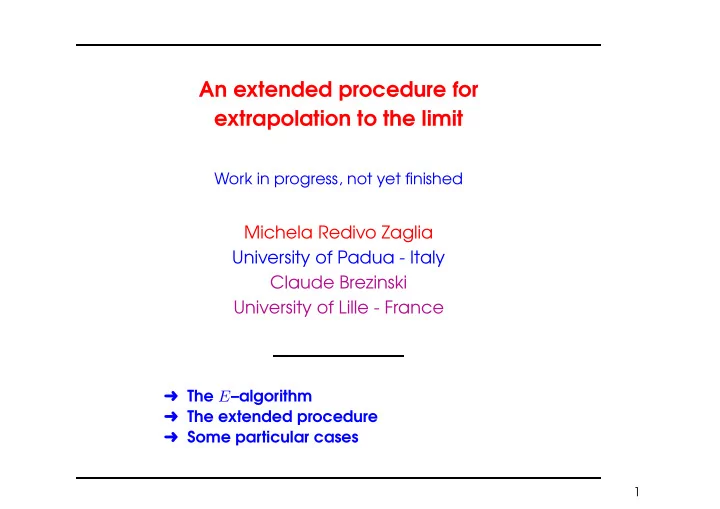 An extended procedure for extrapolation to the limit

Work in progress, not yet finished

Michela Redivo Zaglia
University of Padua - Italy
Claude Brezinski
University of Lille - France

➜ The $E$–algorithm
➜ The extended procedure
➜ Some particular cases

1